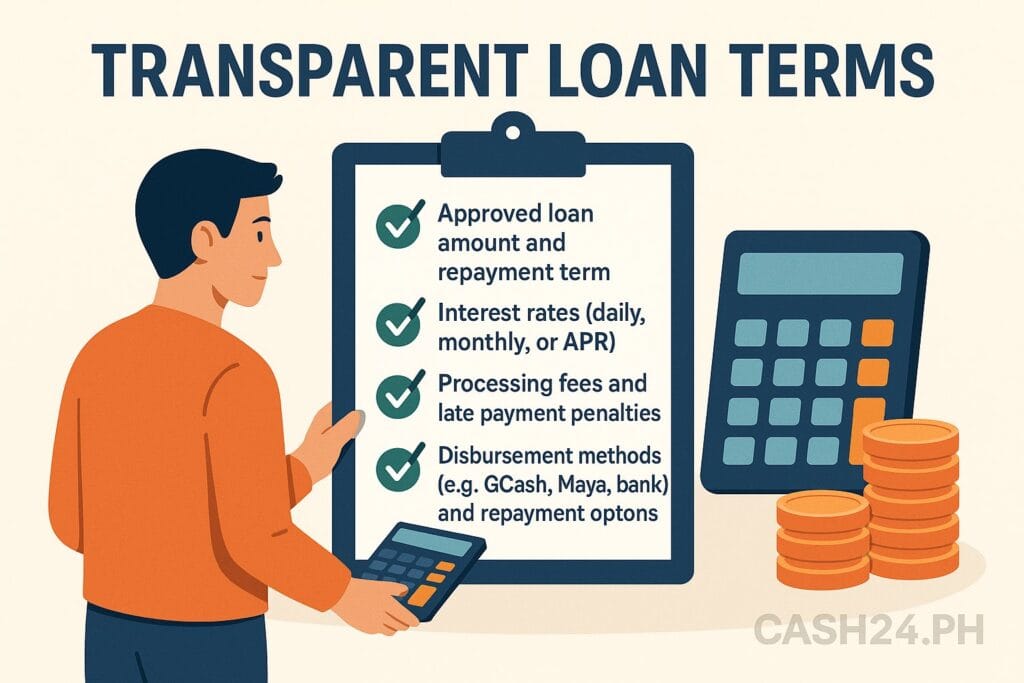 TRANSPARENT LOAN TERMS

Approved loan amount and repayment term

Interest rates (daily, monthly, or APR)

Processing fees and late payment penalties

Disbursement methods (e.g. GCash, Maya, bank) and repayment optons

CASH24.PH